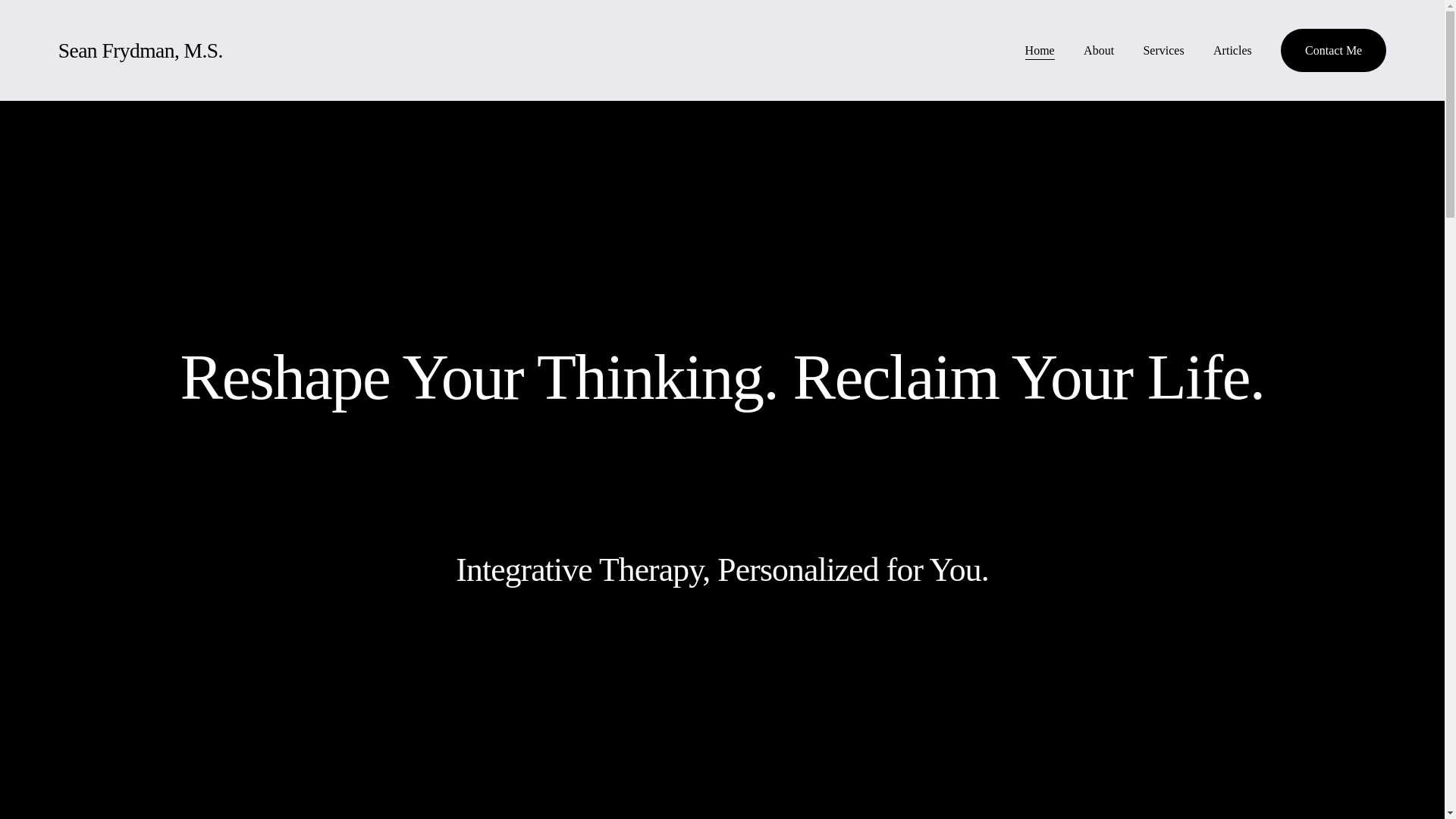 Sean Frydman, M.S.

Home About Services Articles Contact Me

Reshape Your Thinking. Reclaim Your Life.

Integrative Therapy, Personalized for You.